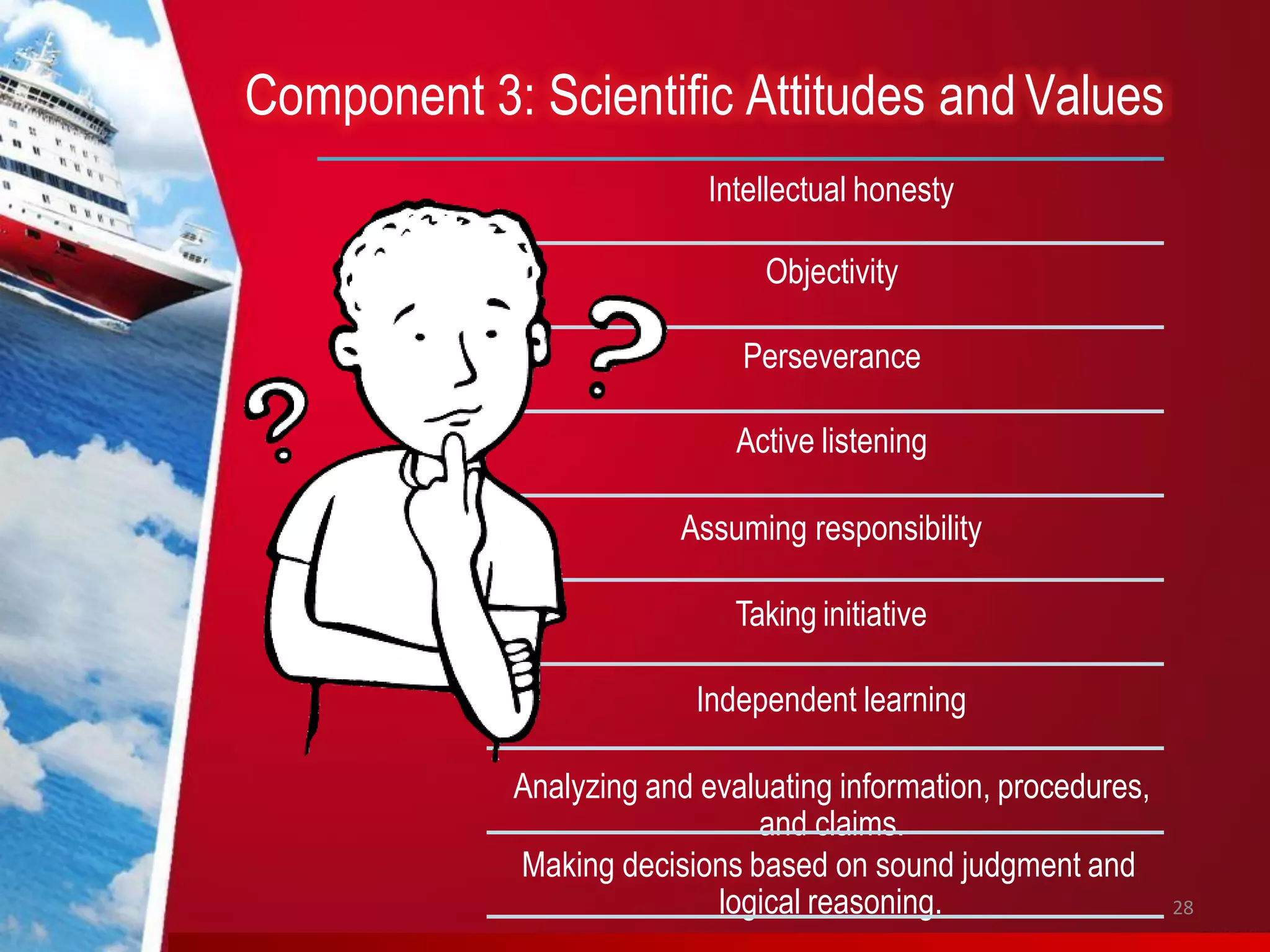 Component 3: Scientific Attitudes and Values

Intellectual honesty

Objectivity

Perseverance

Active listening

Assuming responsibility

Taking initiative

Independent learning

Analyzing and evaluating information, procedures, and claims.

Making decisions based on sound judgment and logical reasoning.

28